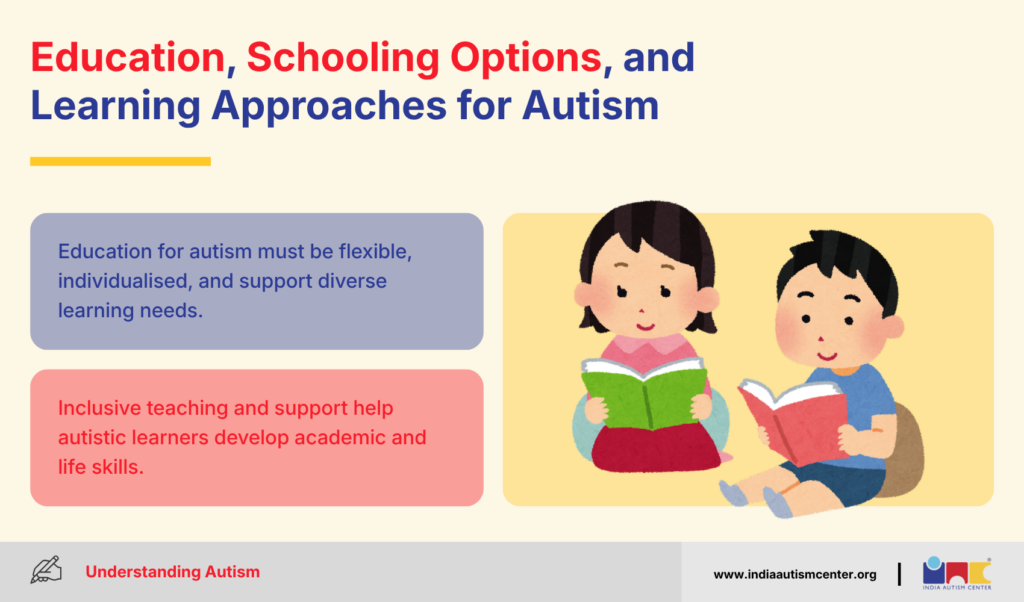 Education, Schooling Options, and Learning Approaches for Autism

Education for autism must be flexible, individualised, and support diverse learning needs.

Inclusive teaching and support help autistic learners develop academic and life skills.

Understanding Autism

www.indiaautismcenter.org

INDIA AUTISM CENTER